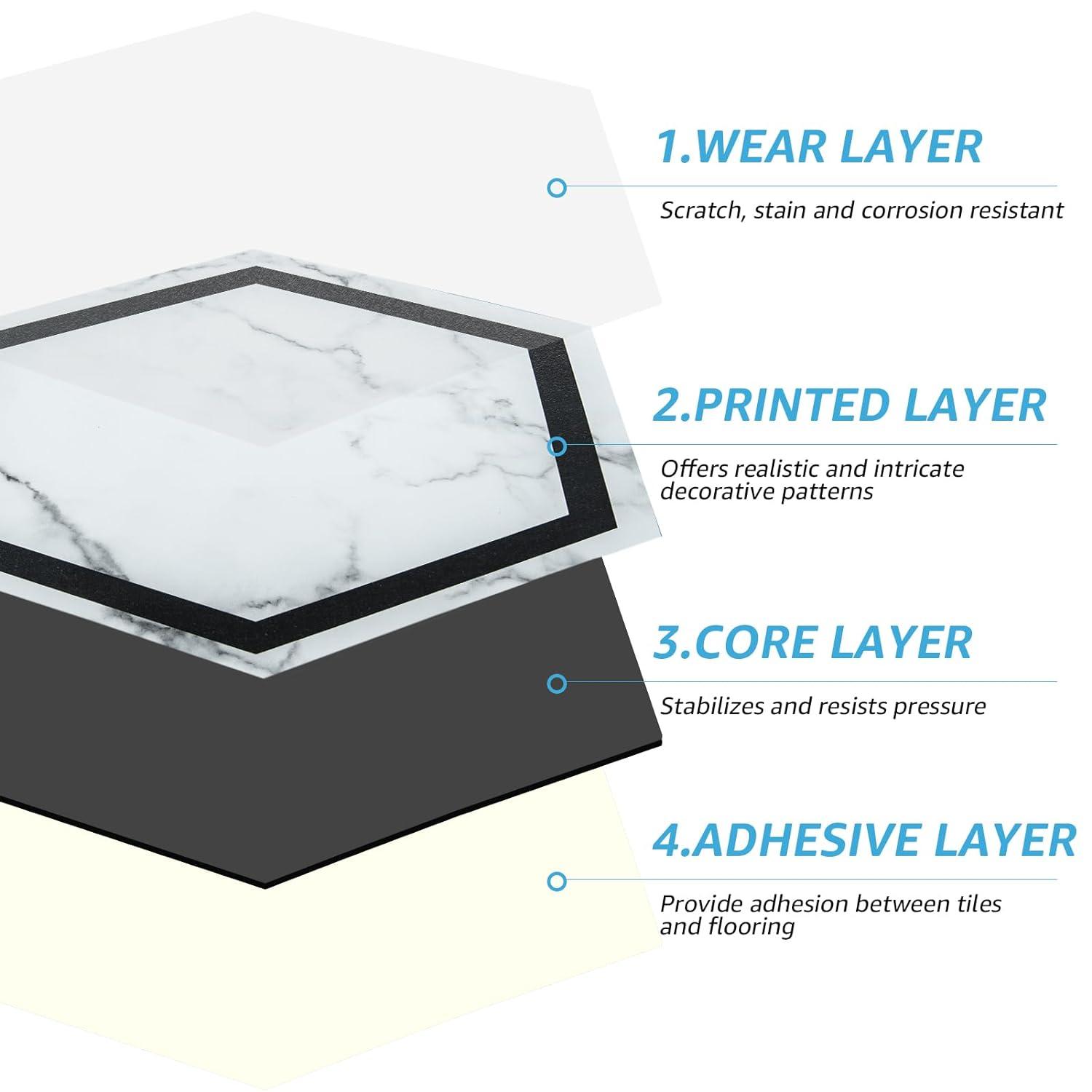 1.WEAR LAYER

Scratch, stain and corrosion resistant

2.PRINTED LAYER

Offers realistic and intricate decorative patterns

3.CORE LAYER

Stabilizes and resists pressure

4.ADHESIVE LAYER

Provide adhesion between tiles and flooring